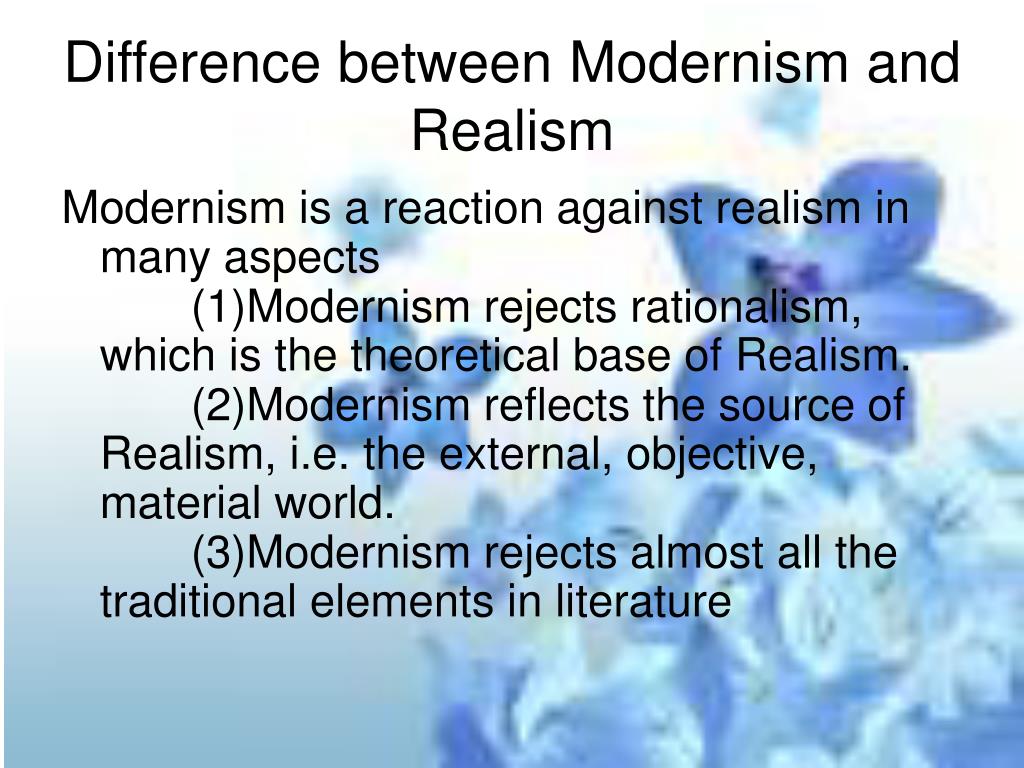 Difference between Modernism and Realism

Modernism is a reaction against realism in many aspects

(1)Modernism rejects rationalism, which is the theoretical base of Realism.

(2)Modernism reflects the source of Realism, i.e. the external, objective, material world.

(3)Modernism rejects almost all the traditional elements in literature